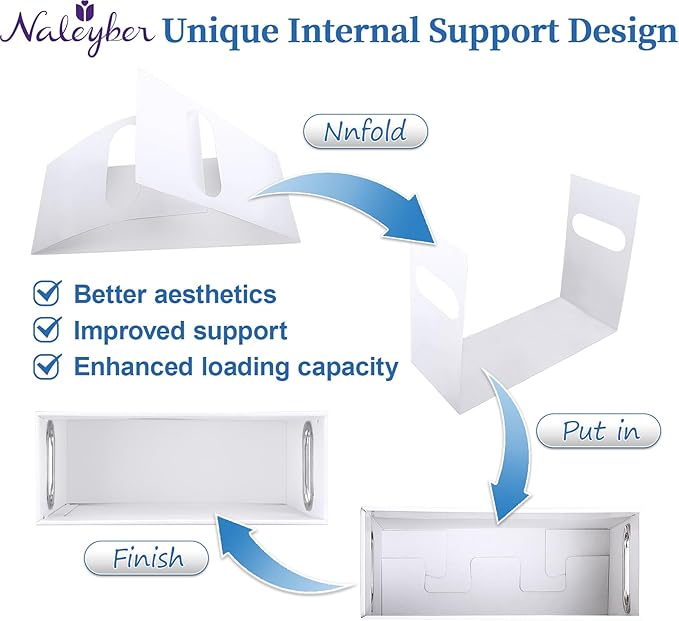 Naleyber Unique Internal Support Design

Nnfold

Better aesthetics
Improved support
Enhanced loading capacity

Put in

Finish